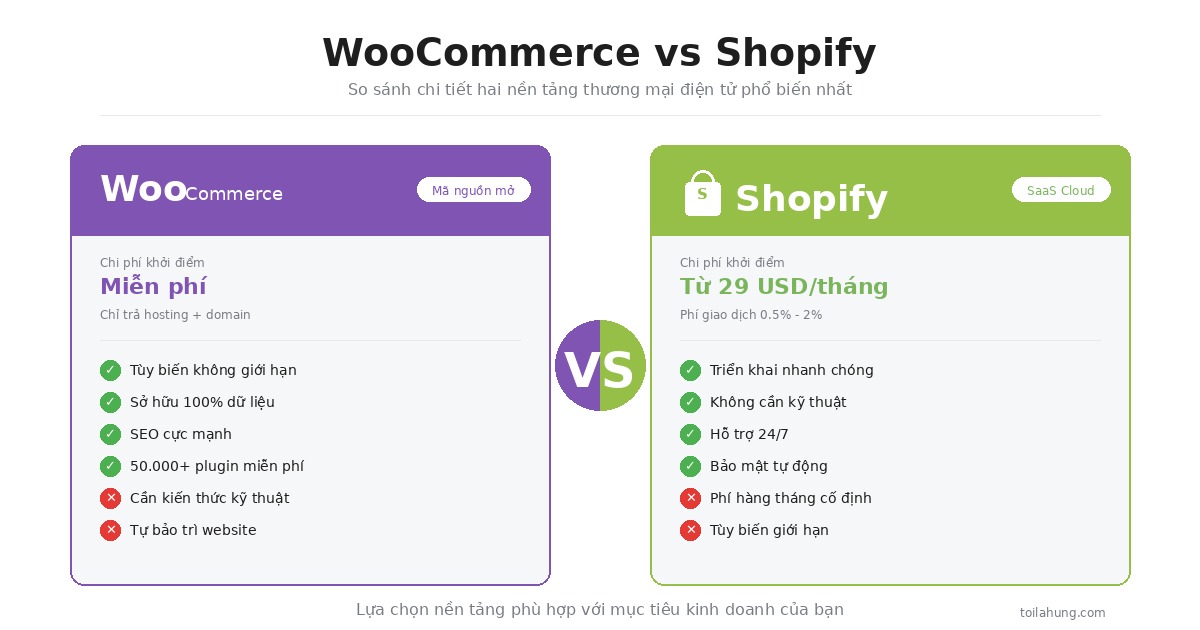 WooCommerce vs Shopify
So sánh chi tiết hai nền tảng thương mại điện tử phổ biến nhất

WooCommerce
Mã nguồn mở

Chi phí khởi điểm
Miễn phí
Chỉ trả hosting + domain

✓ Tùy biến không giới hạn
✓ Sở hữu 100% dữ liệu
✓ SEO cực mạnh
✓ 50.000+ plugin miễn phí
✕ Cần kiến thức kỹ thuật
✕ Tự bảo trì website

VS

S Shopify
SaaS Cloud

Chi phí khởi điểm
Từ 29 USD/tháng
Phí giao dịch 0.5% - 2%

✓ Triển khai nhanh chóng
✓ Không cần kỹ thuật
✓ Hỗ trợ 24/7
✓ Bảo mật tự động
✕ Phí hàng tháng cố định
✕ Tùy biến giới hạn

Lựa chọn nền tảng phù hợp với mục tiêu kinh doanh của bạn
toilahung.com